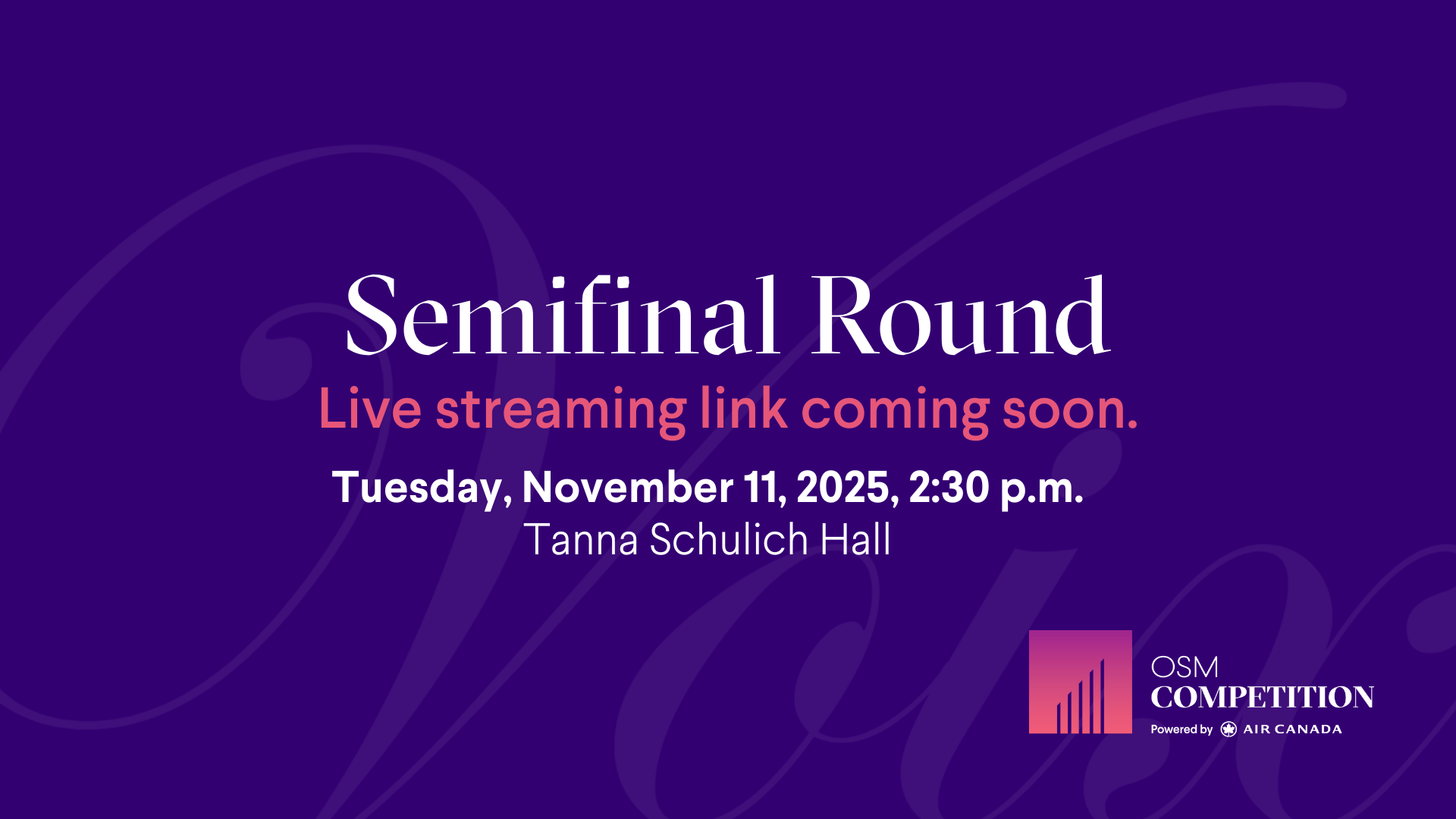 Semifinal Round

Live streaming link coming soon.

Tuesday, November 11, 2025, 2:30 p.m.
Tanna Schulich Hall

OSM
COMPETITION
Powered by AIR CANADA